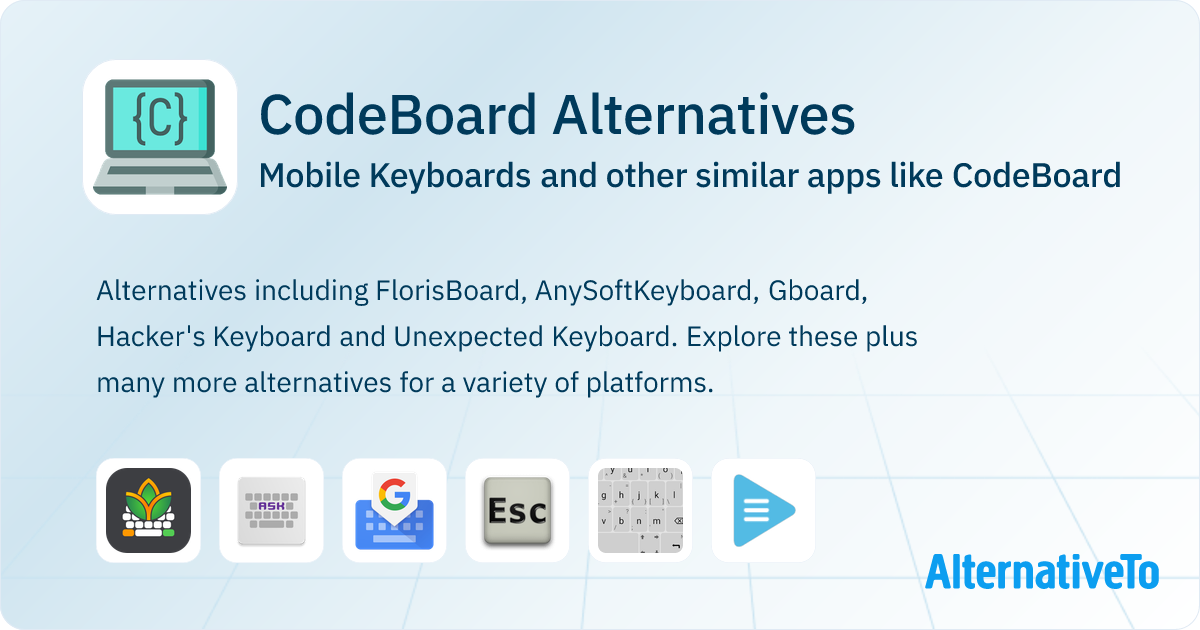 {C}

CodeBoard Alternatives

Mobile Keyboards and other similar apps like CodeBoard

Alternatives including FlorisBoard, AnySoftKeyboard, Gboard, Hacker's Keyboard and Unexpected Keyboard. Explore these plus many more alternatives for a variety of platforms.

ASK

G

Esc

g h j k l
v b n m

AlternativeTo